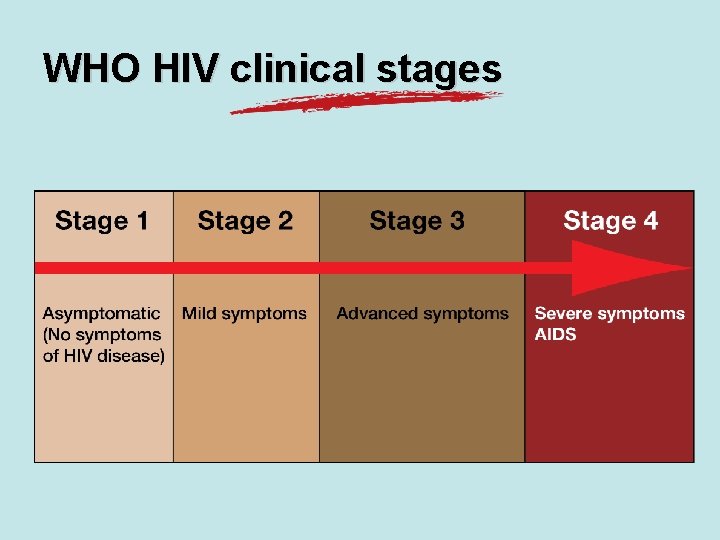 WHO HIV clinical stages

| Stage 1 | Stage 2 | Stage 3 | Stage 4 |
|---|---|---|---|
| Asymptomatic (No symptoms of HIV disease) | Mild symptoms | Advanced symptoms | Severe symptoms AIDS |